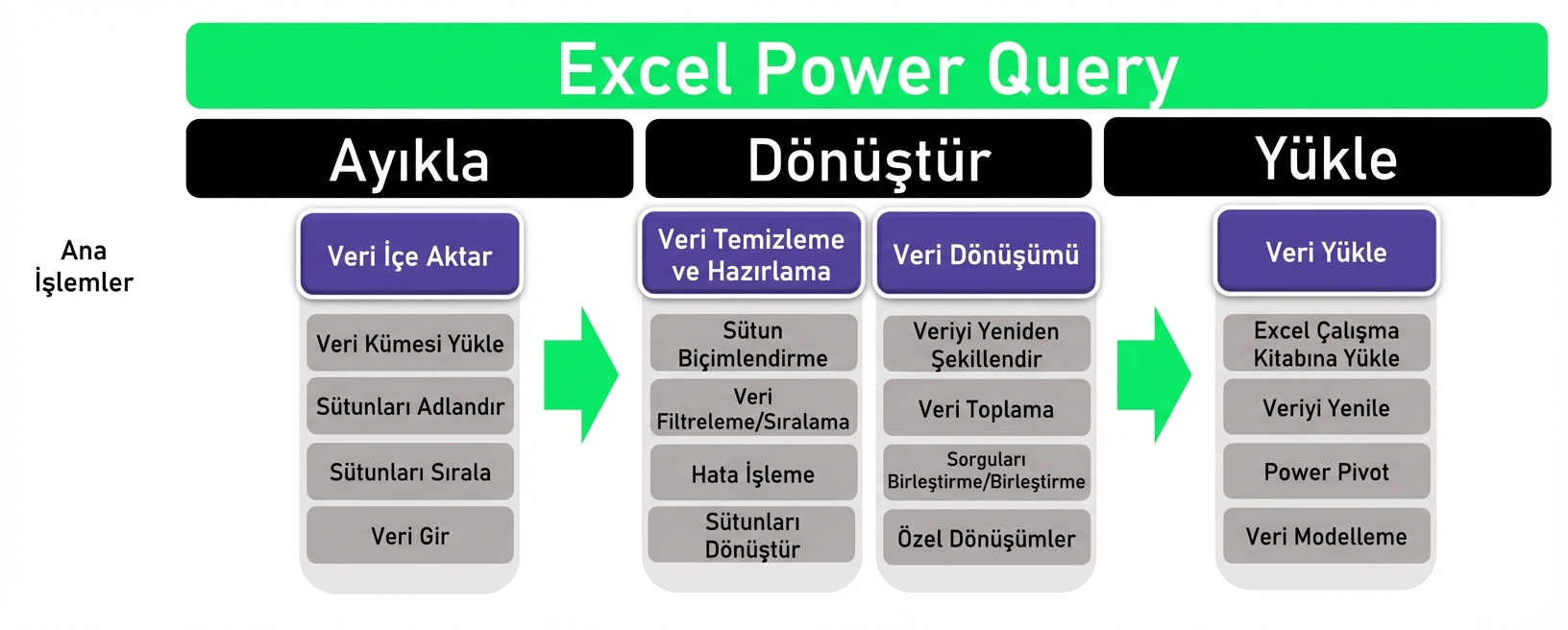 Excel Power Query

Ayıkla

Dönüştür

Yükle

Ana İşlemler

Veri İçe Aktar

Veri Kümesi Yükle

Sütunları Adlandır

Sütunları Sırala

Veri Gir

Veri Temizleme ve Hazırlama

Sütun Biçimlendirme

Veri Filtreleme/Sıralama

Hata İşleme

Sütunları Dönüştür

Veri Dönüşümü

Veriyi Yeniden Şekillendir

Veri Toplama

Sorguları Birleştirme/Birleştirme

Özel Dönüşümler

Veri Yükle

Excel Çalışma Kitabına Yükle

Veriyi Yenile

Power Pivot

Veri Modelleme